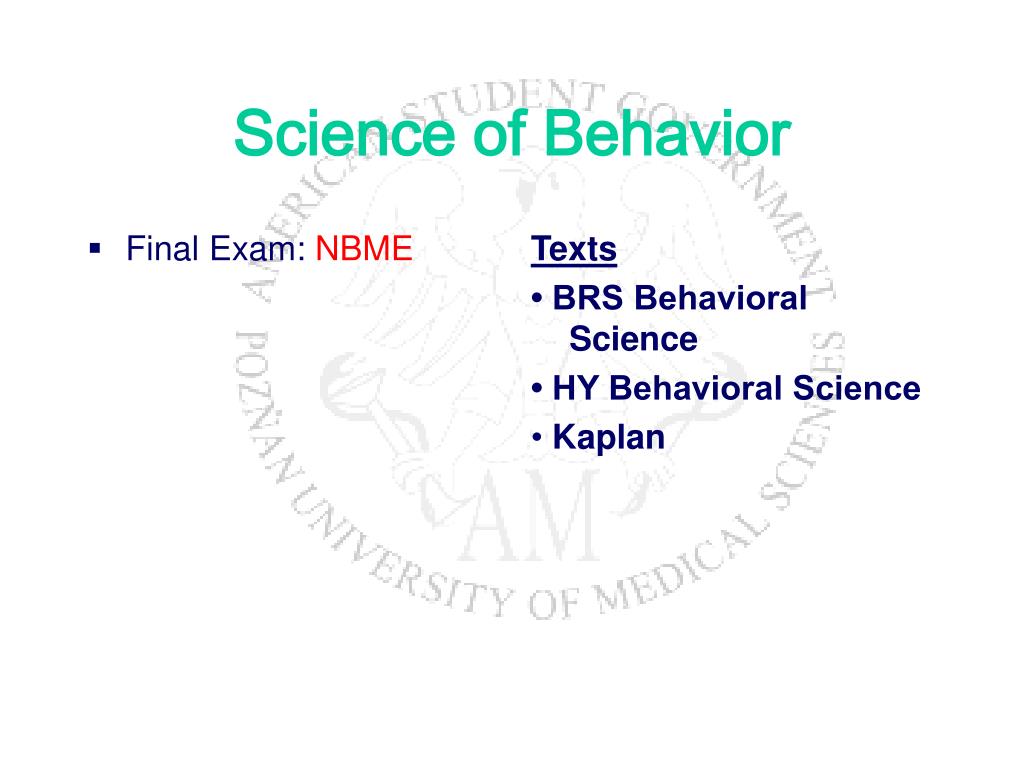 Science of Behavior

▪ Final Exam: NBME

Texts
• BRS Behavioral Science
• HY Behavioral Science
• Kaplan

AMERICAN STUDENT GOVERNMENT POZNAN UNIVERSITY OF MEDICAL SCIENCES AM